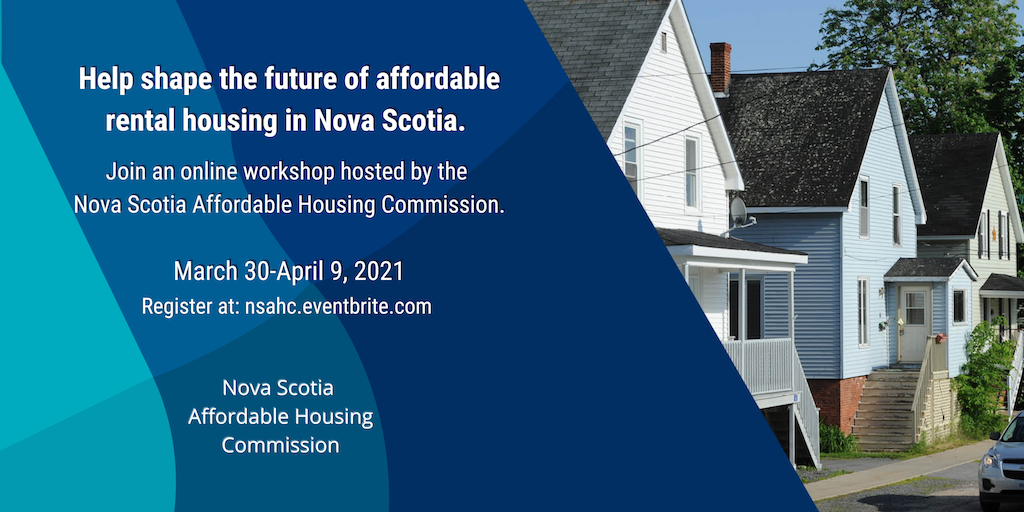 Help shape the future of affordable rental housing in Nova Scotia.

Join an online workshop hosted by the Nova Scotia Affordable Housing Commission.

March 30-April 9, 2021
Register at: nsahc.eventbrite.com

Nova Scotia
Affordable Housing
Commission